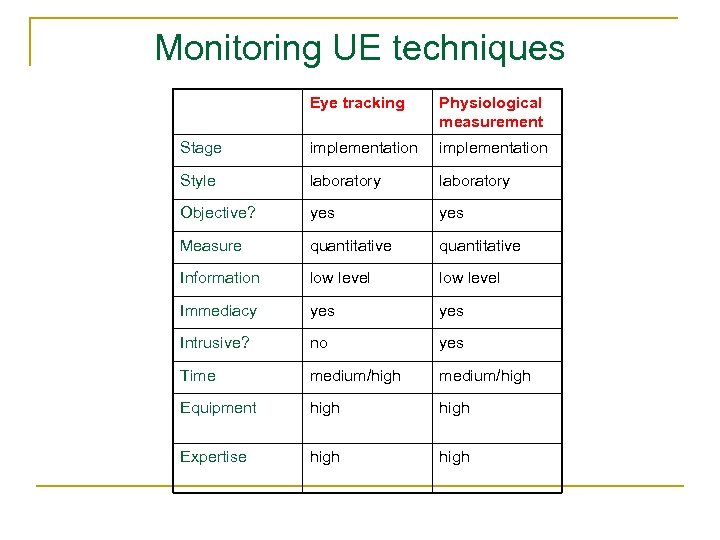 Monitoring UE techniques

| | Eye tracking | Physiological measurement |
|---|---|---|
| Stage | implementation | implementation |
| Style | laboratory | laboratory |
| Objective? | yes | yes |
| Measure | quantitative | quantitative |
| Information | low level | low level |
| Immediacy | yes | yes |
| Intrusive? | no | yes |
| Time | medium/high | medium/high |
| Equipment | high | high |
| Expertise | high | high |